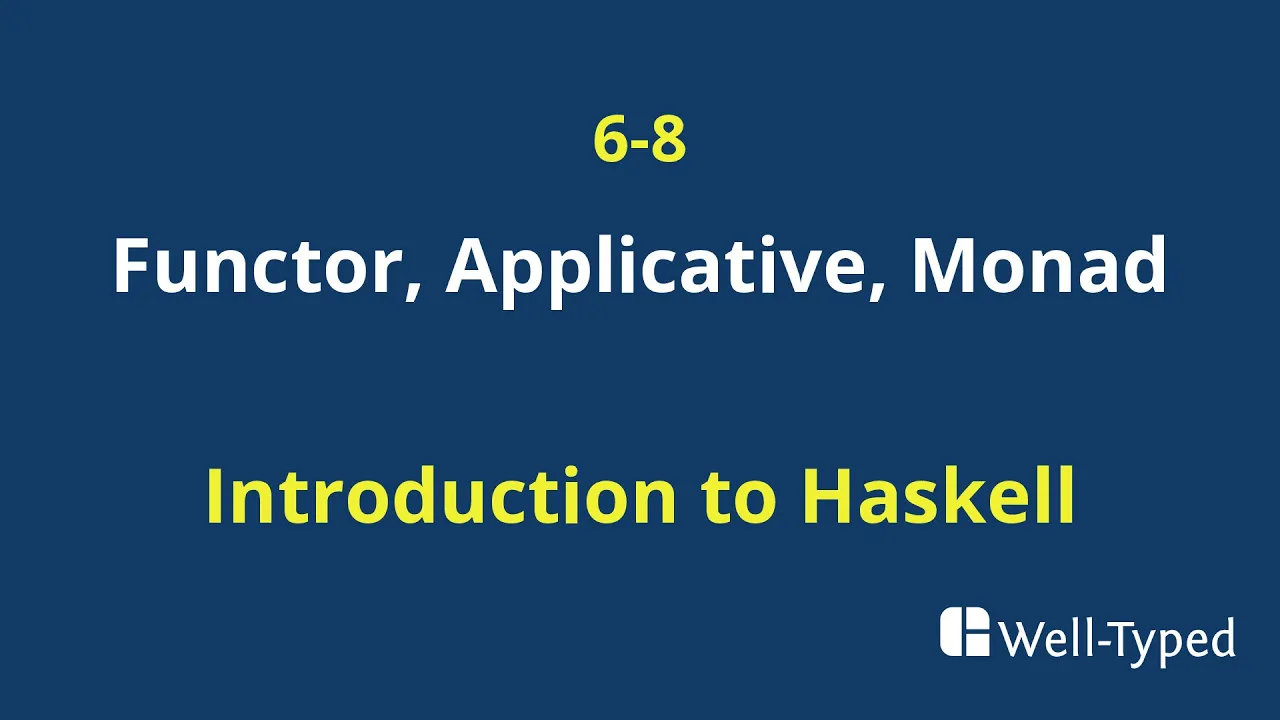 6-8

Functor, Applicative, Monad

Introduction to Haskell

Well-Typed